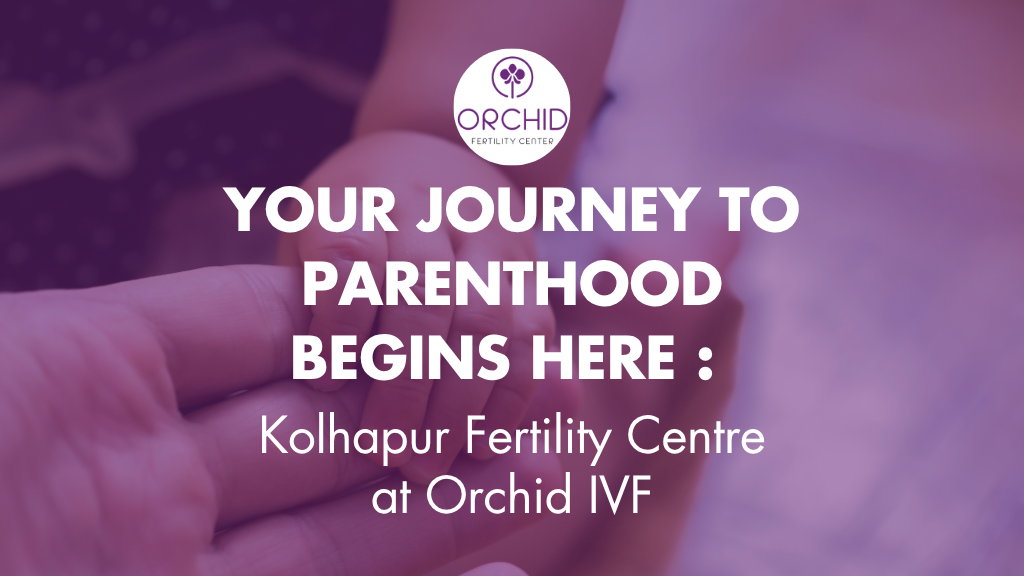 ORCHID
FERTILITY CENTER

YOUR JOURNEY TO PARENTHOOD BEGINS HERE :

Kolhapur Fertility Centre at Orchid IVF